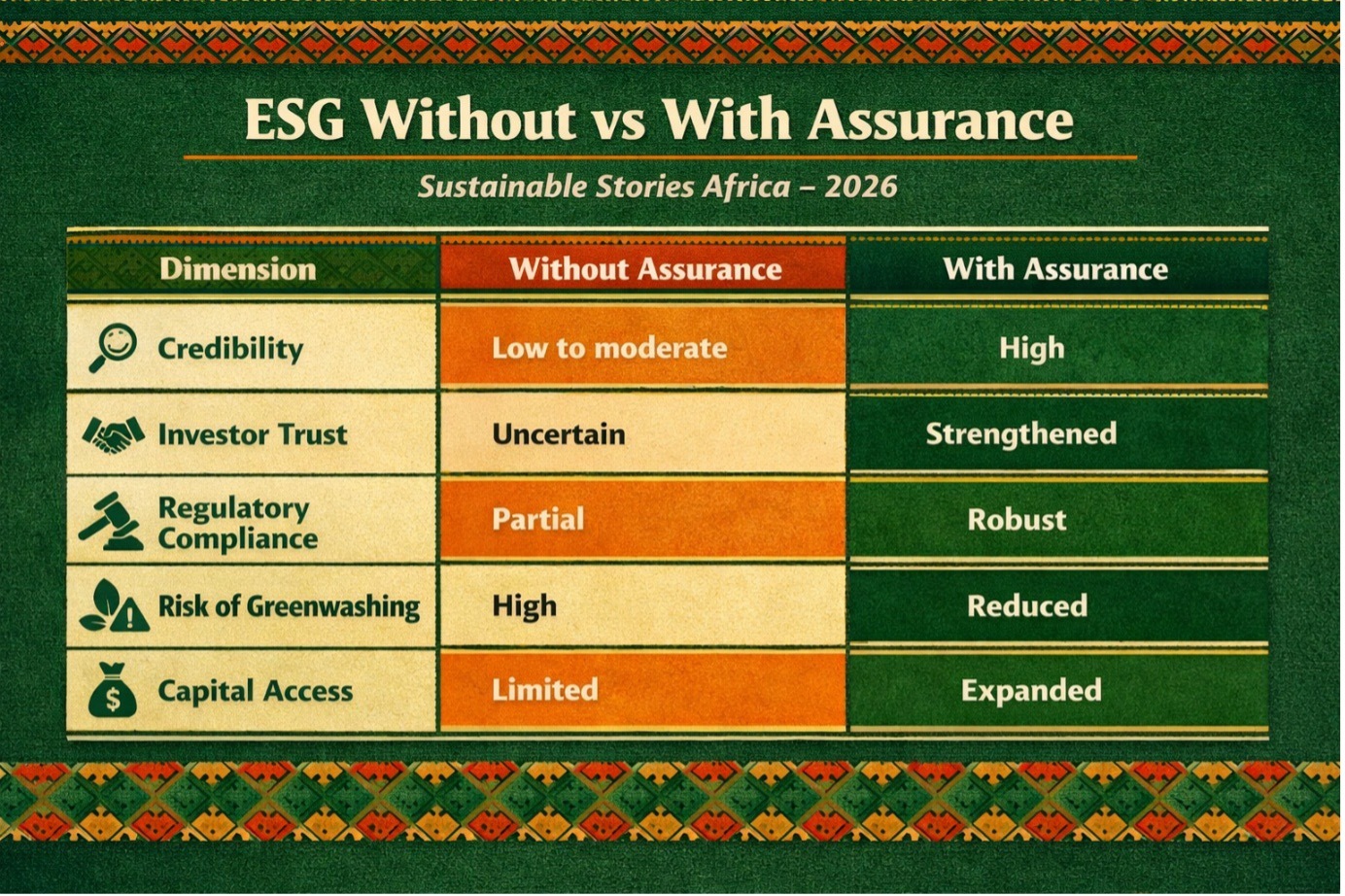 ESG Without vs With Assurance

Sustainable Stories Africa – 2026

| Dimension | Without Assurance | With Assurance |
|---|---|---|
| Credibility | Low to moderate | High |
| Investor Trust | Uncertain | Strengthened |
| Regulatory Compliance | Partial | Robust |
| Risk of Greenwashing | High | Reduced |
| Capital Access | Limited | Expanded |